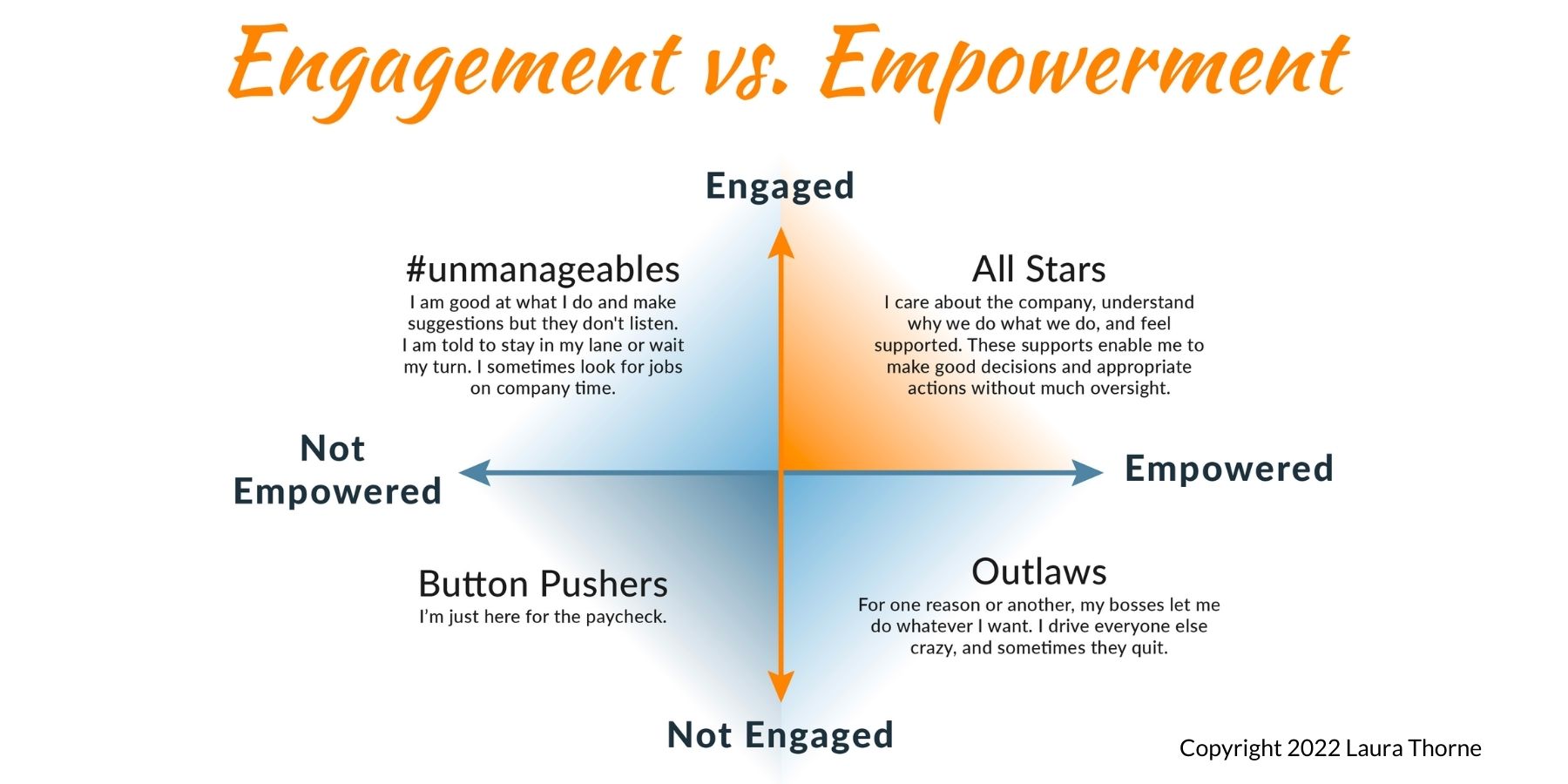 Engagement vs. Empowerment

Engaged

#unmanageables
I am good at what I do and make suggestions but they don't listen. I am told to stay in my lane or wait my turn. I sometimes look for jobs on company time.

All Stars
I care about the company, understand why we do what we do, and feel supported. These supports enable me to make good decisions and appropriate actions without much oversight.

Not Empowered

Empowered

Button Pushers
I'm just here for the paycheck.

Outlaws
For one reason or another, my bosses let me do whatever I want. I drive everyone else crazy, and sometimes they quit.

Not Engaged

Copyright 2022 Laura Thorne